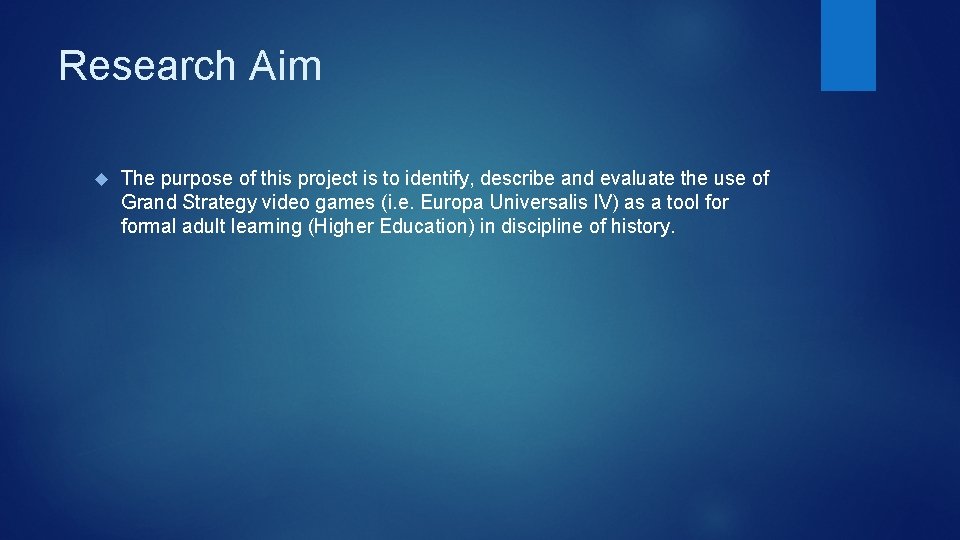 Research Aim

The purpose of this project is to identify, describe and evaluate the use of Grand Strategy video games (i.e. Europa Universalis IV) as a tool for formal adult learning (Higher Education) in discipline of history.